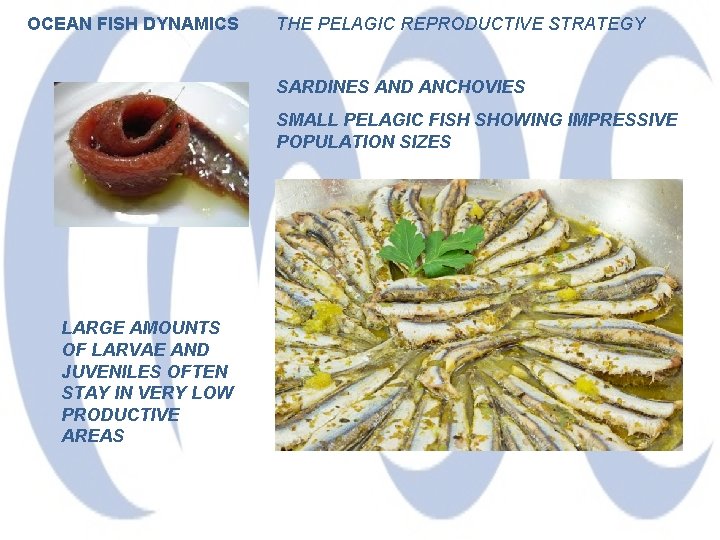 OCEAN FISH DYNAMICS

THE PELAGIC REPRODUCTIVE STRATEGY

SARDINES AND ANCHOVIES

SMALL PELAGIC FISH SHOWING IMPRESSIVE POPULATION SIZES

LARGE AMOUNTS OF LARVAE AND JUVENILES OFTEN STAY IN VERY LOW PRODUCTIVE AREAS